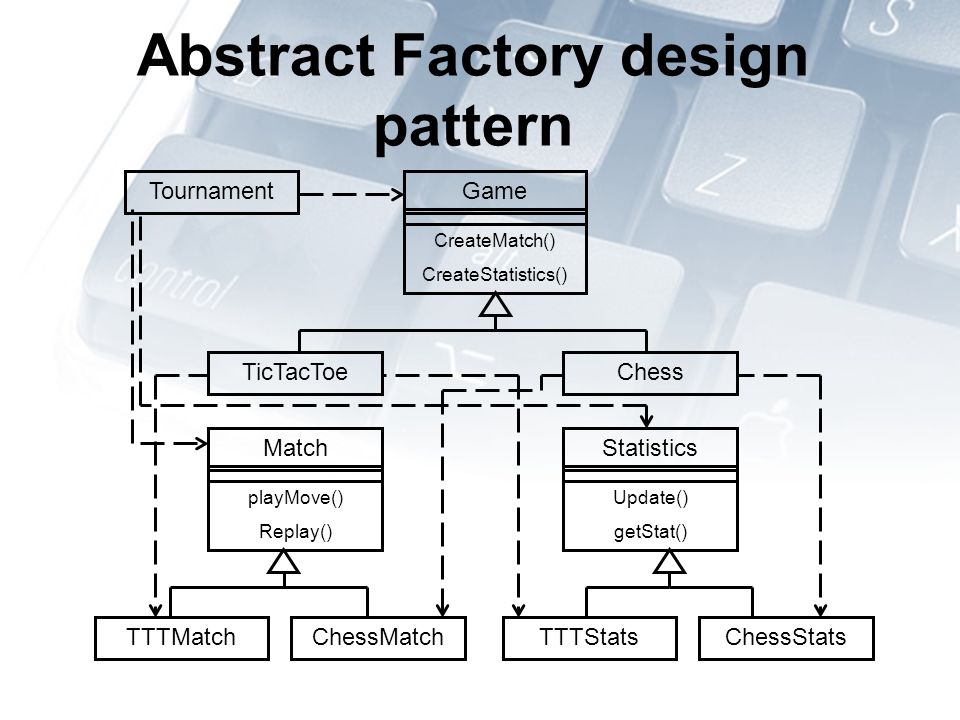 Abstract Factory design pattern

Tournament

Game

CreateMatch()

CreateStatistics()

TicTacToe

Chess

Match

playMove()

Replay()

Statistics

Update()

getStat()

TTTMatch

ChessMatch

TTTStats

ChessStats